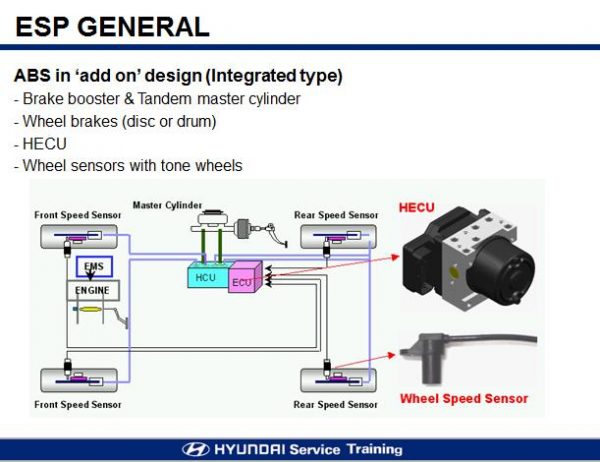 ESP GENERAL

ABS in 'add on' design (Integrated type)
- Brake booster & Tandem master cylinder
- Wheel brakes (disc or drum)
- HECU
- Wheel sensors with tone wheels

Front Speed Sensor
Master Cylinder
Rear Speed Sensor
HECU
EMS
ENGINE
HCU
ECU
Front Speed Sensor
Rear Speed Sensor
Wheel Speed Sensor

HYUNDAI Service Training